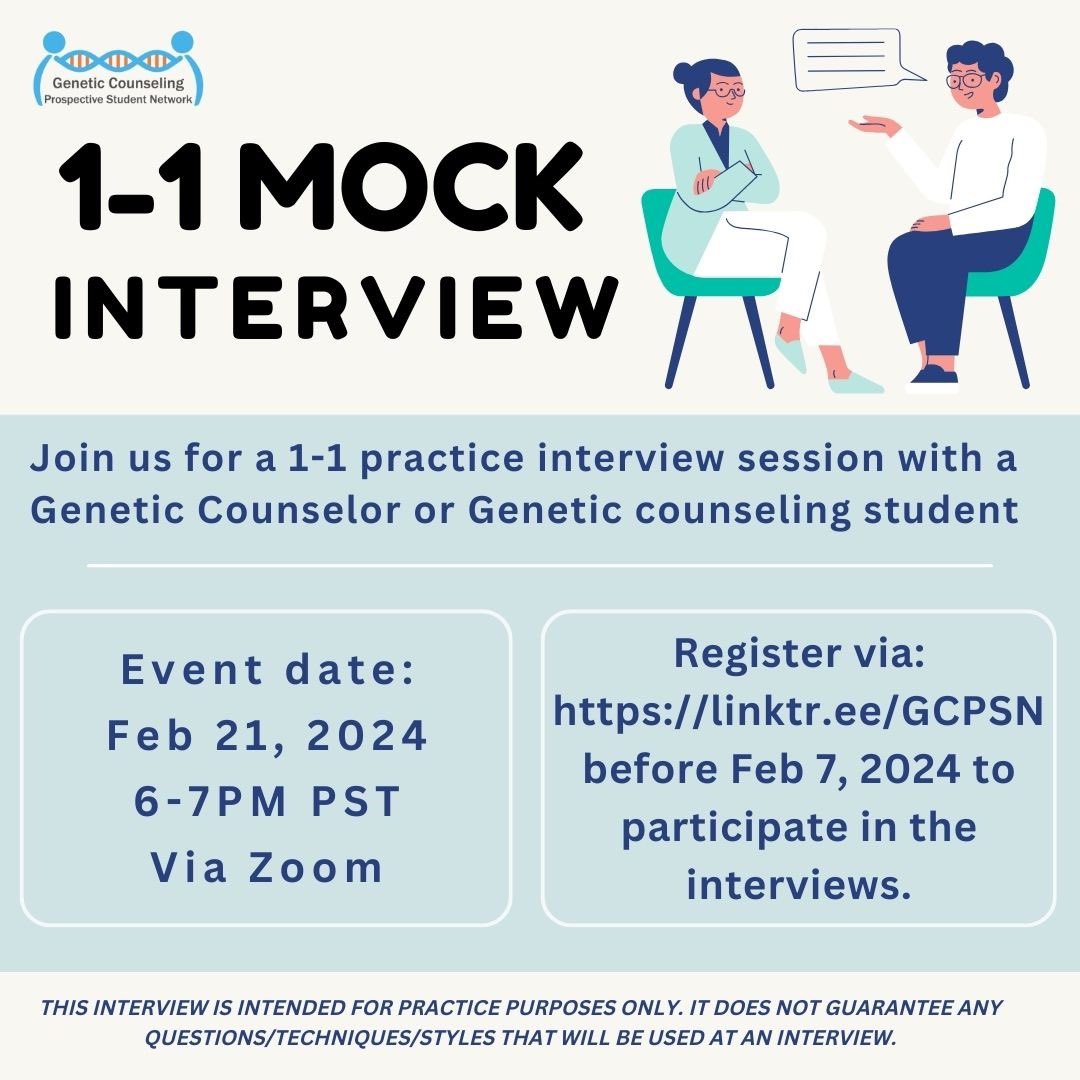 Genetic Counseling
Prospective Student Network

1-1 MOCK INTERVIEW

Join us for a 1-1 practice interview session with a Genetic Counselor or Genetic counseling student

Event date:
Feb 21, 2024
6-7PM PST
Via Zoom

Register via:
https://linktr.ee/GCPSN
before Feb 7, 2024 to participate in the interviews.

THIS INTERVIEW IS INTENDED FOR PRACTICE PURPOSES ONLY. IT DOES NOT GUARANTEE ANY QUESTIONS/TECHNIQUES/STYLES THAT WILL BE USED AT AN INTERVIEW.